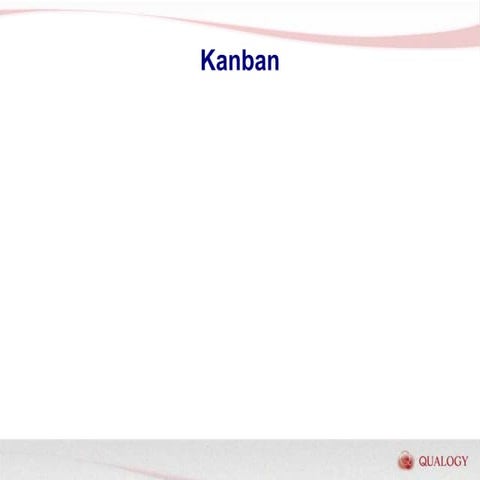 Kanban

QUALOGY